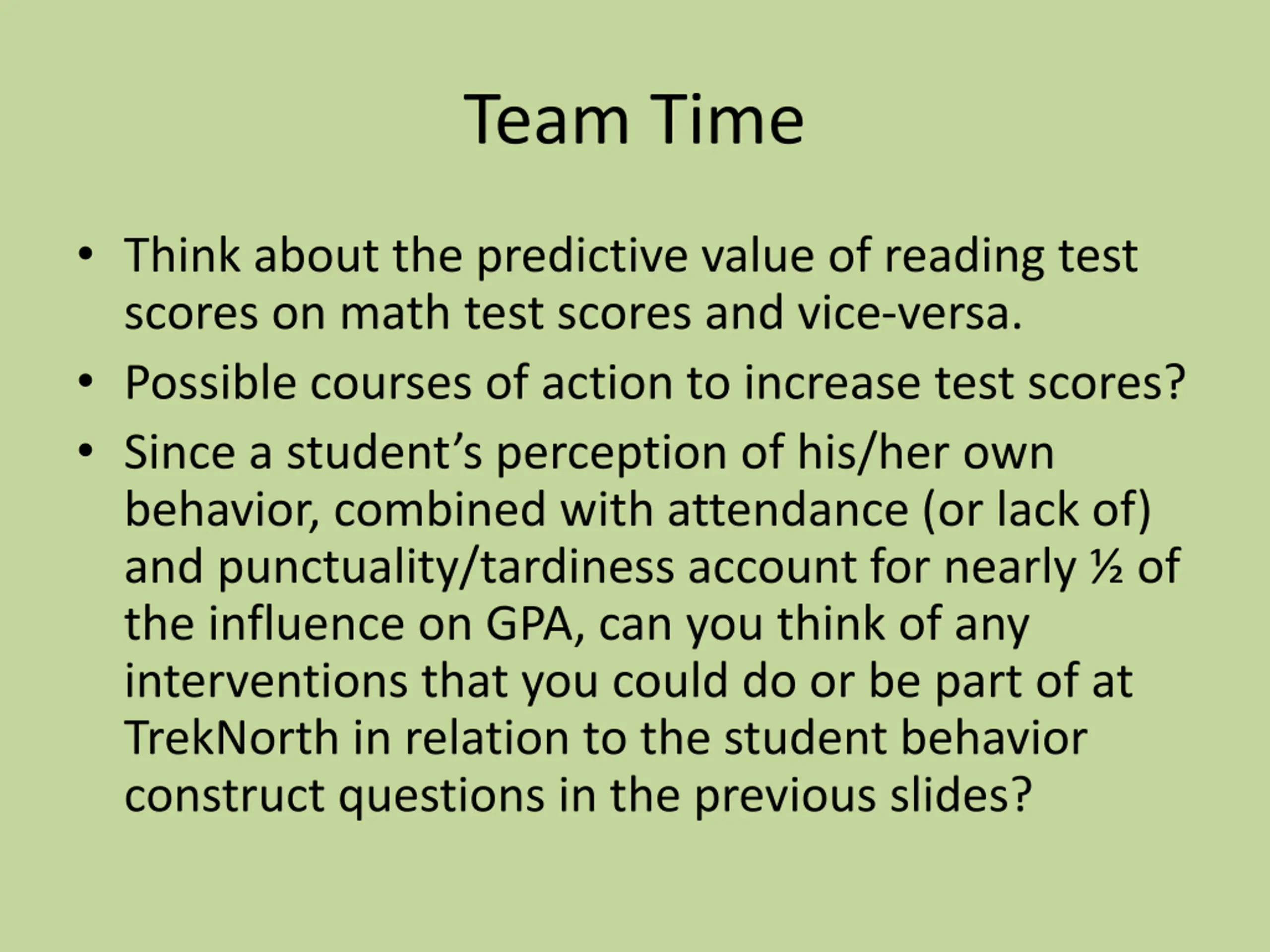 Team Time

• Think about the predictive value of reading test scores on math test scores and vice-versa.
• Possible courses of action to increase test scores?
• Since a student’s perception of his/her own behavior, combined with attendance (or lack of) and punctuality/tardiness account for nearly ½ of the influence on GPA, can you think of any interventions that you could do or be part of at TrekNorth in relation to the student behavior construct questions in the previous slides?